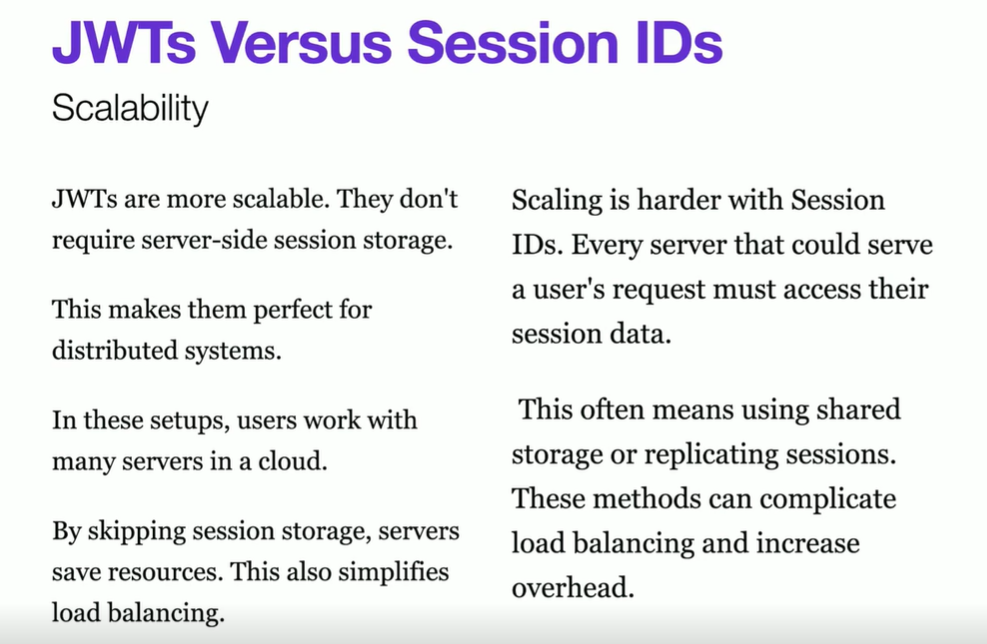 JWTs Versus Session IDs

Scalability

JWTs are more scalable. They don't require server-side session storage.

This makes them perfect for distributed systems.

In these setups, users work with many servers in a cloud.

By skipping session storage, servers save resources. This also simplifies load balancing.

Scaling is harder with Session IDs. Every server that could serve a user's request must access their session data.

This often means using shared storage or replicating sessions. These methods can complicate load balancing and increase overhead.